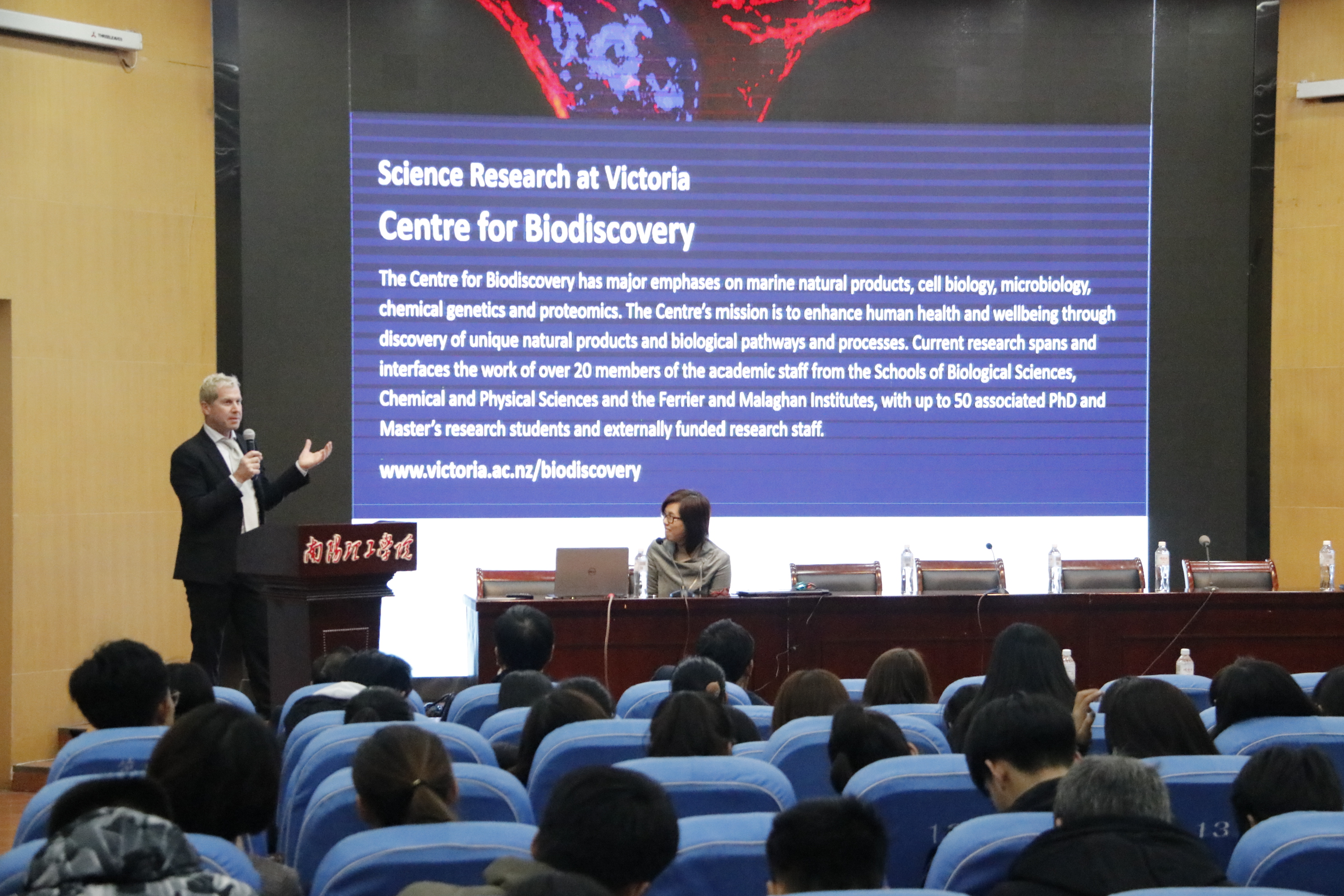 Science Research at Victoria

Centre for Biodiscovery

The Centre for Biodiscovery has major emphases on marine natural products, cell biology, microbiology, chemical genetics and proteomics. The Centre's mission is to enhance human health and wellbeing through discovery of unique natural products and biological pathways and processes. Current research spans and interfaces the work of over 20 members of the academic staff from the Schools of Biological Sciences, Chemical and Physical Sciences and the Ferrier and Malaghan Institutes, with up to 50 associated PhD and Master's research students and externally funded research staff.

www.victoria.ac.nz/biodiscovery

南阳理工学院

13